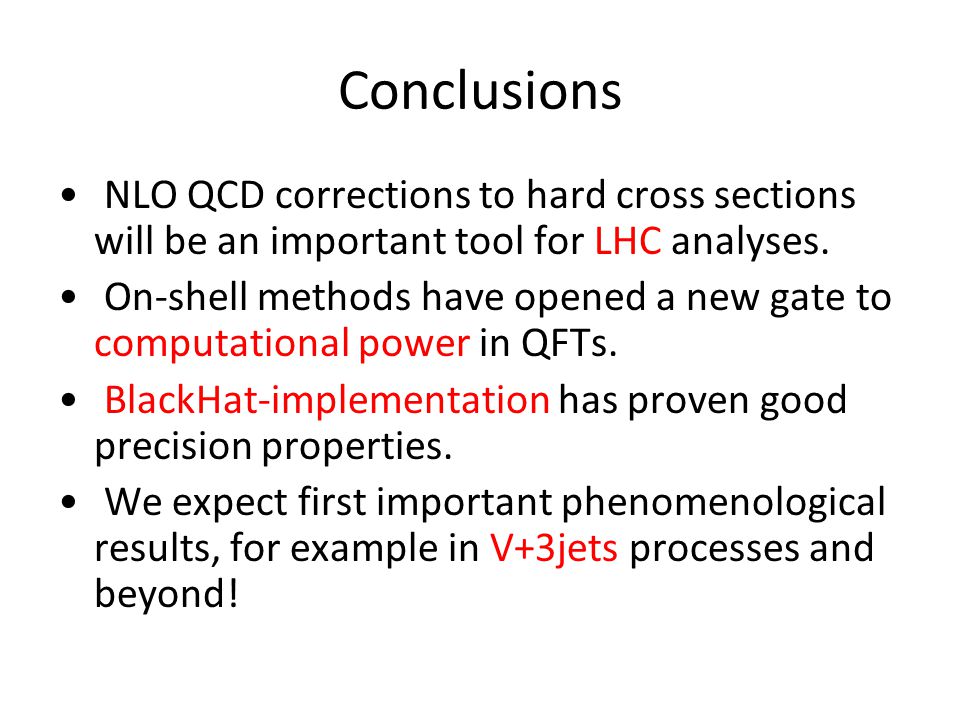 Conclusions

• NLO QCD corrections to hard cross sections will be an important tool for LHC analyses.

• On-shell methods have opened a new gate to computational power in QFTs.

• BlackHat-implementation has proven good precision properties.

• We expect first important phenomenological results, for example in V+3jets processes and beyond!